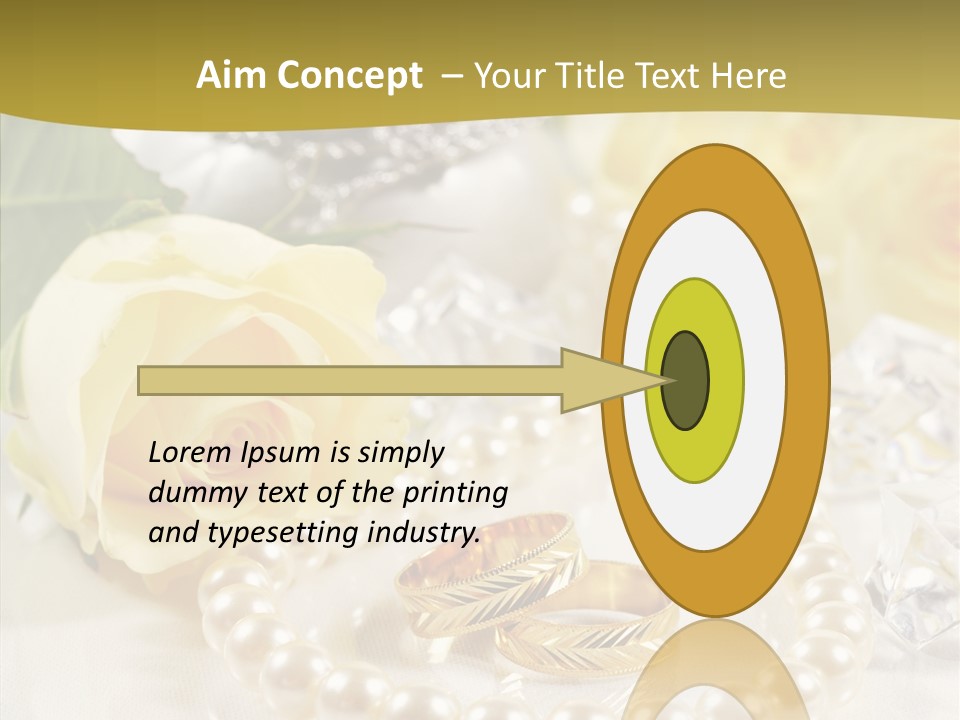 Aim Concept – Your Title Text Here

Lorem Ipsum is simply dummy text of the printing and typesetting industry.